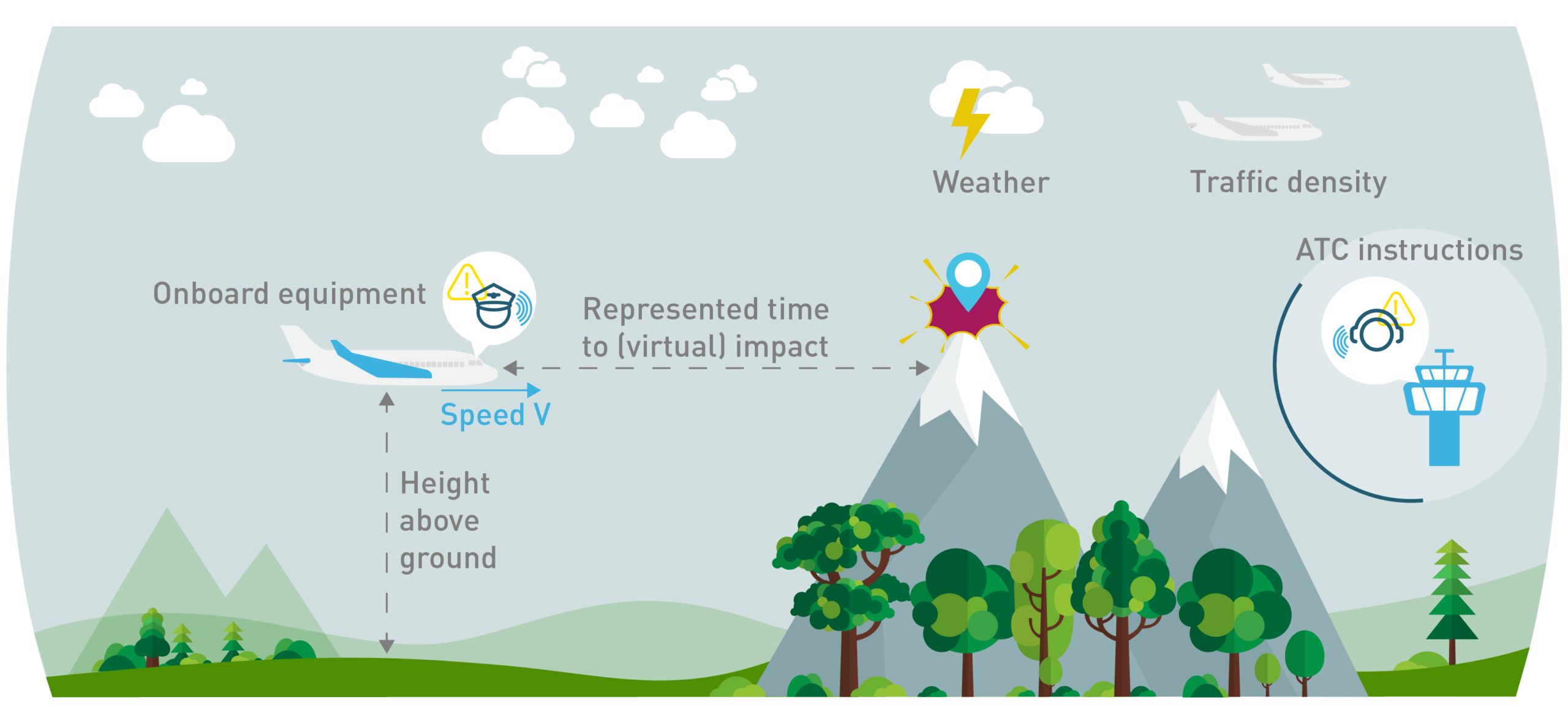 Weather

Traffic density

ATC instructions

Onboard equipment

Represented time to (virtual) impact

Speed V

Height above ground